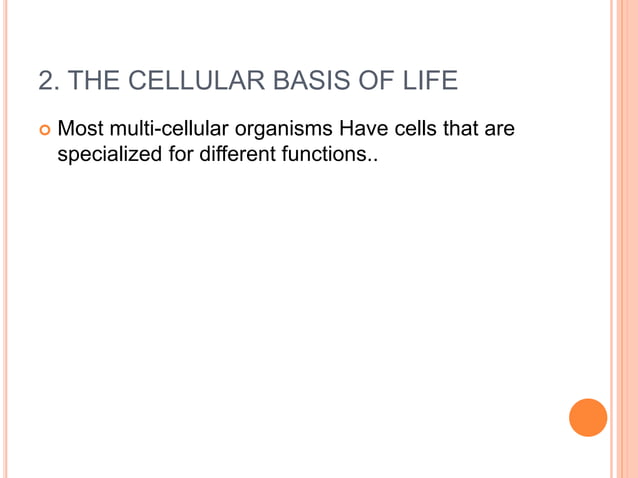 2. THE CELLULAR BASIS OF LIFE

Most multi-cellular organisms Have cells that are specialized for different functions..